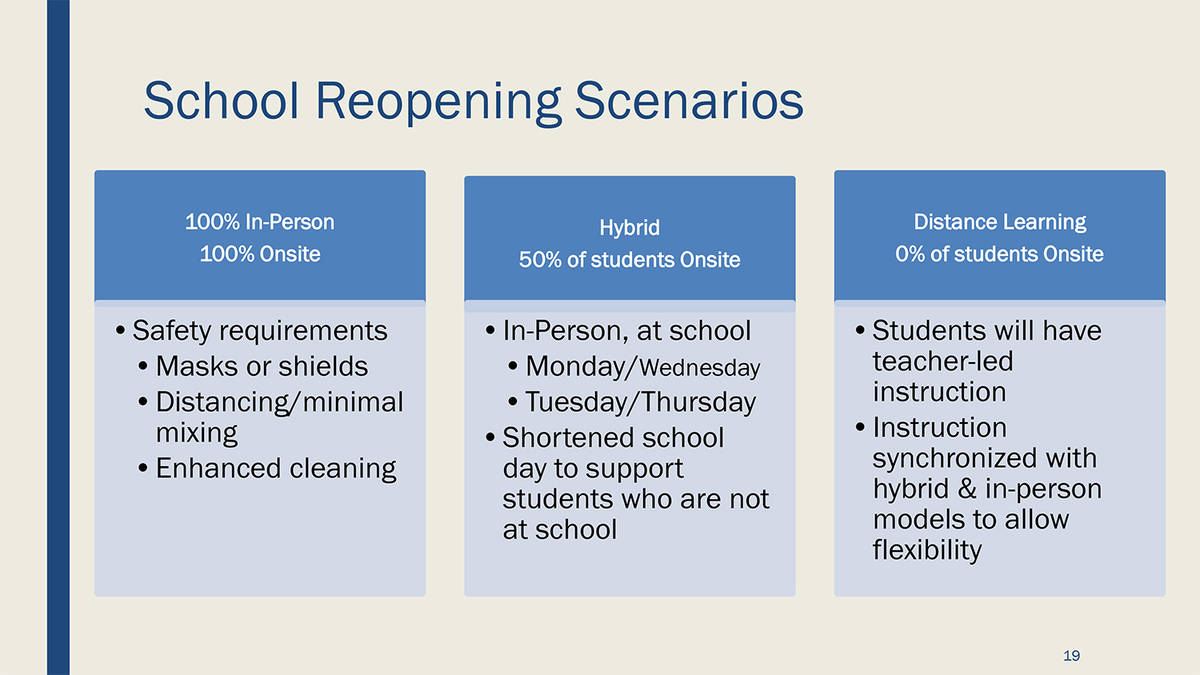 School Reopening Scenarios

100% In-Person
100% Onsite

• Safety requirements
• Masks or shields
• Distancing/minimal mixing
• Enhanced cleaning

Hybrid
50% of students Onsite

• In-Person, at school
• Monday/Wednesday
• Tuesday/Thursday
• Shortened school day to support students who are not at school

Distance Learning
0% of students Onsite

• Students will have teacher-led instruction
• Instruction synchronized with hybrid & in-person models to allow flexibility

19